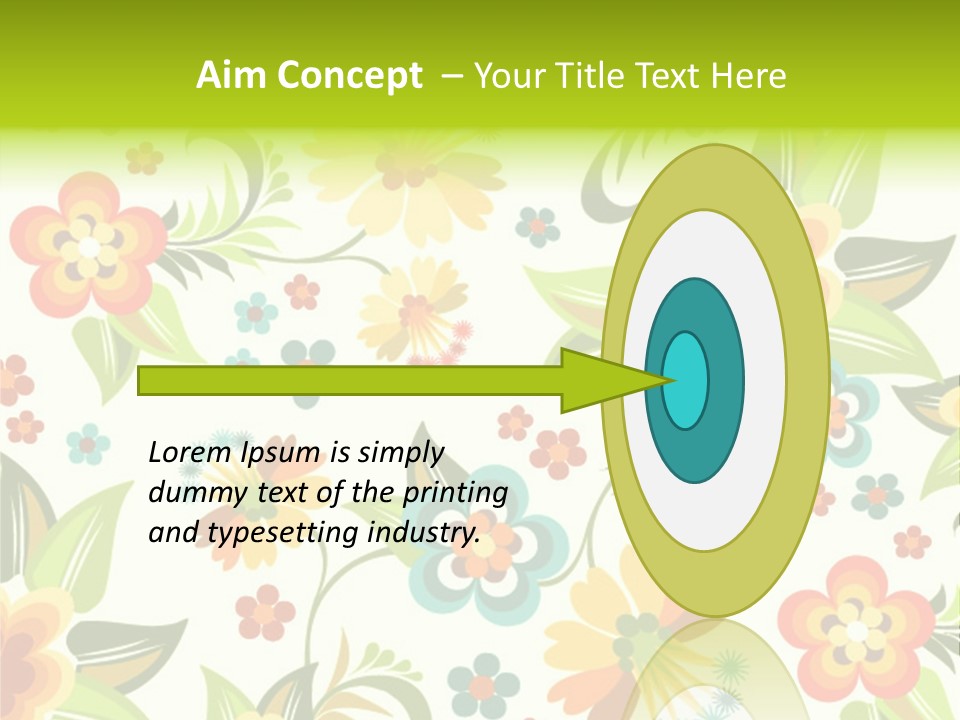 Aim Concept – Your Title Text Here

Lorem Ipsum is simply dummy text of the printing and typesetting industry.